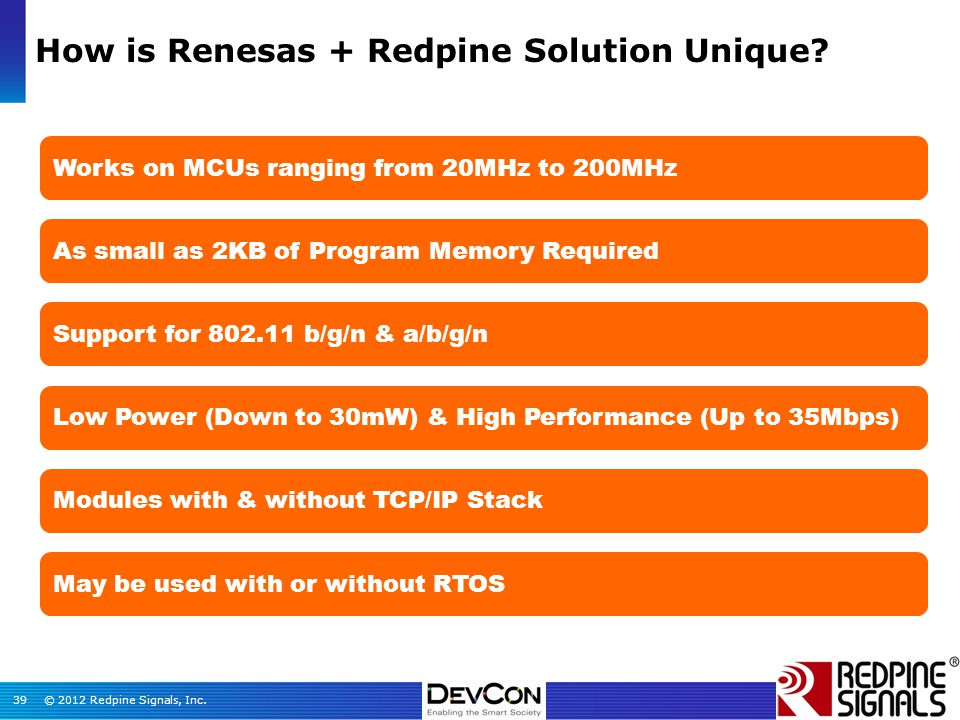 How is Renesas + Redpine Solution Unique?

Works on MCUs ranging from 20MHz to 200MHz

As small as 2KB of Program Memory Required

Support for 802.11 b/g/n & a/b/g/n

Low Power (Down to 30mW) & High Performance (Up to 35Mbps)

Modules with & without TCP/IP Stack

May be used with or without RTOS

39 © 2012 Redpine Signals, Inc.

DEVCON
Enabling the Smart Society

REDPINE SIGNALS ®